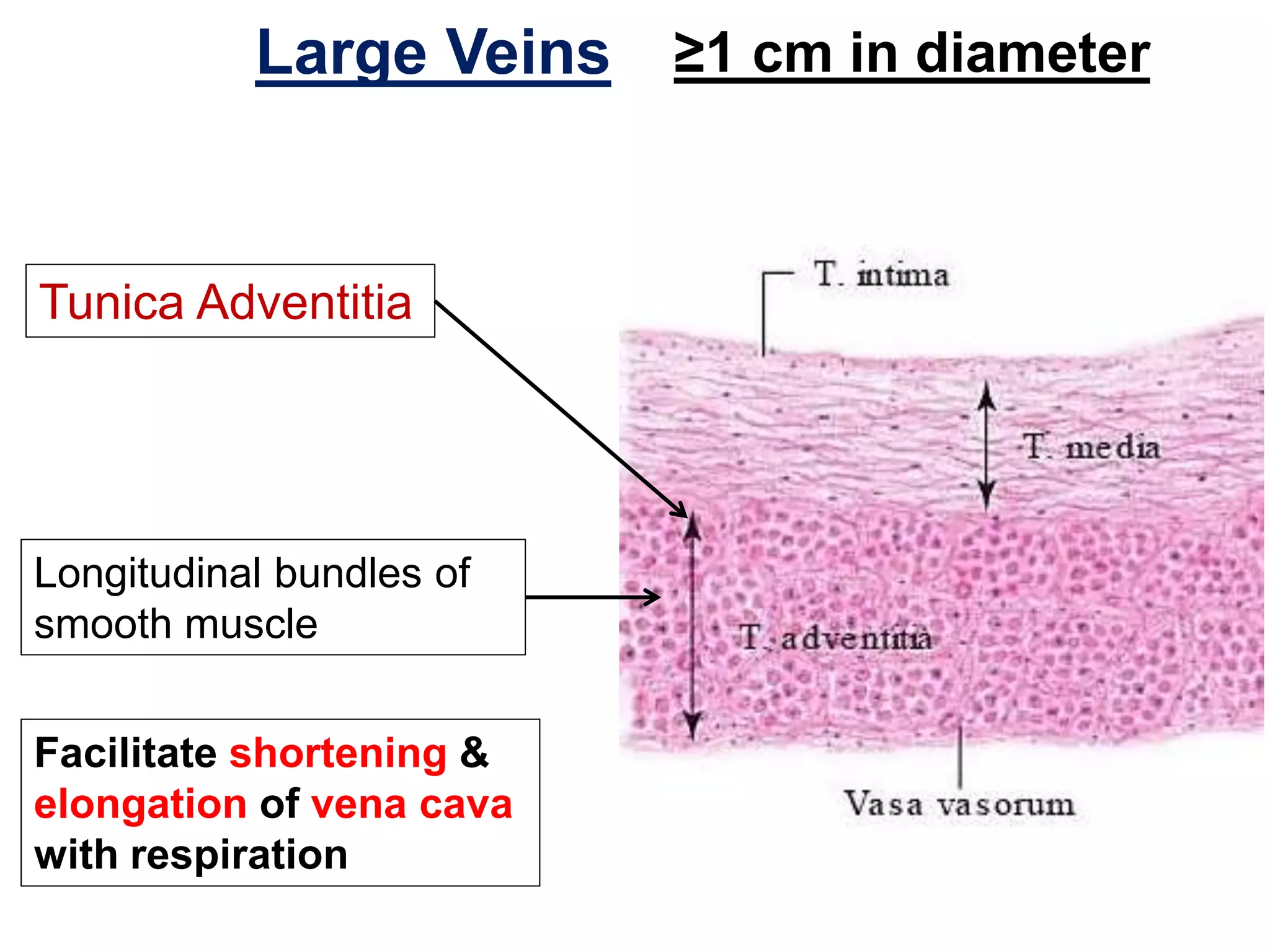 Large Veins ≥1 cm in diameter

Tunica Adventitia

Longitudinal bundles of smooth muscle

Facilitate shortening & elongation of vena cava with respiration

T. intima

T. media

T. adventitia

Vasa vasorum